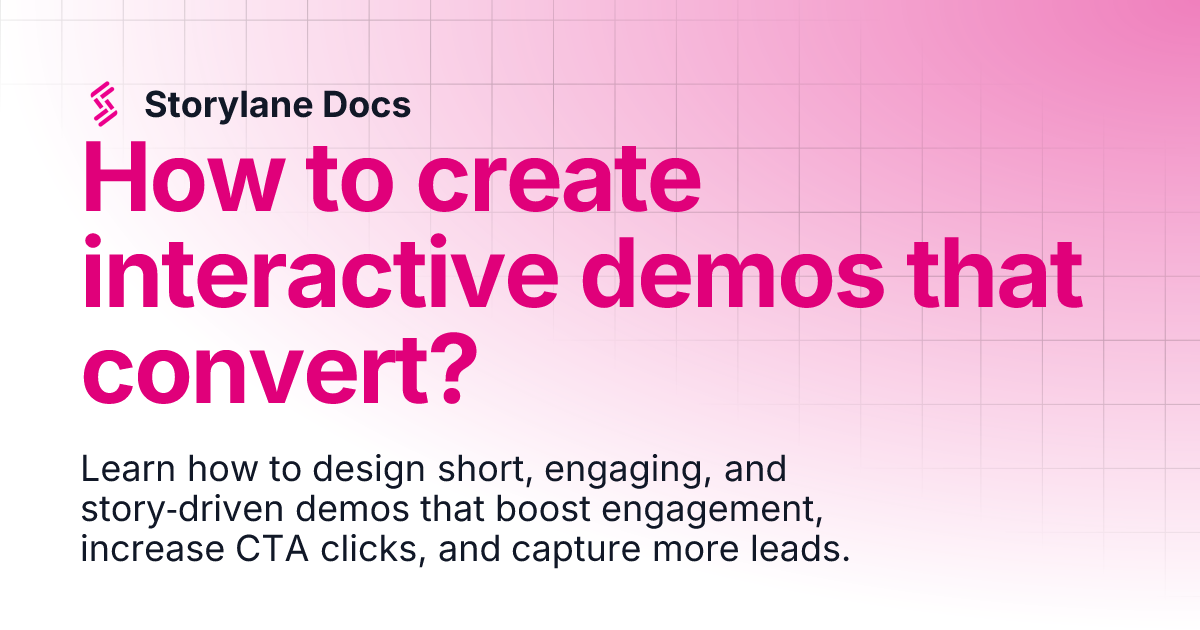 Storylane Docs

How to create interactive demos that convert?

Learn how to design short, engaging, and story-driven demos that boost engagement, increase CTA clicks, and capture more leads.